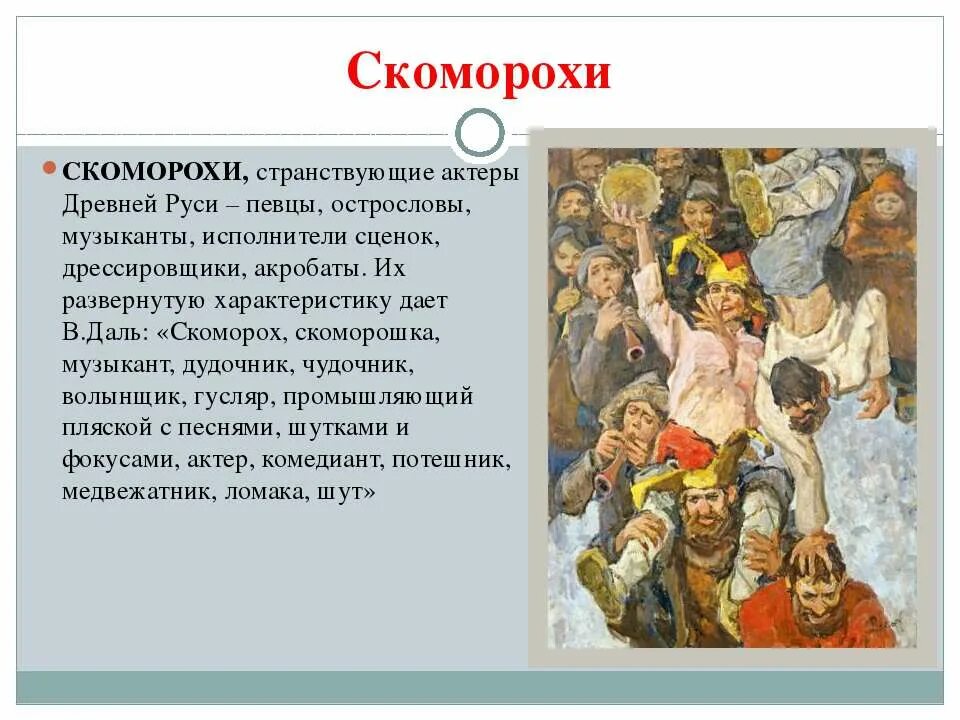 Скоморохи

СКОМОРОХИ, странствующие актеры Древней Руси – певцы, острословы, музыканты, исполнители сценок, дрессировщики, акробаты. Их развернутую характеристику дает В.Даль: «Скоморох, скоморошка, музыкант, дудочник, чудочник, волынщик, гусляр, промышляющий пляской с песнями, шутками и фокусами, актер, комедиант, потешник, медвежатник, ломака, шут»